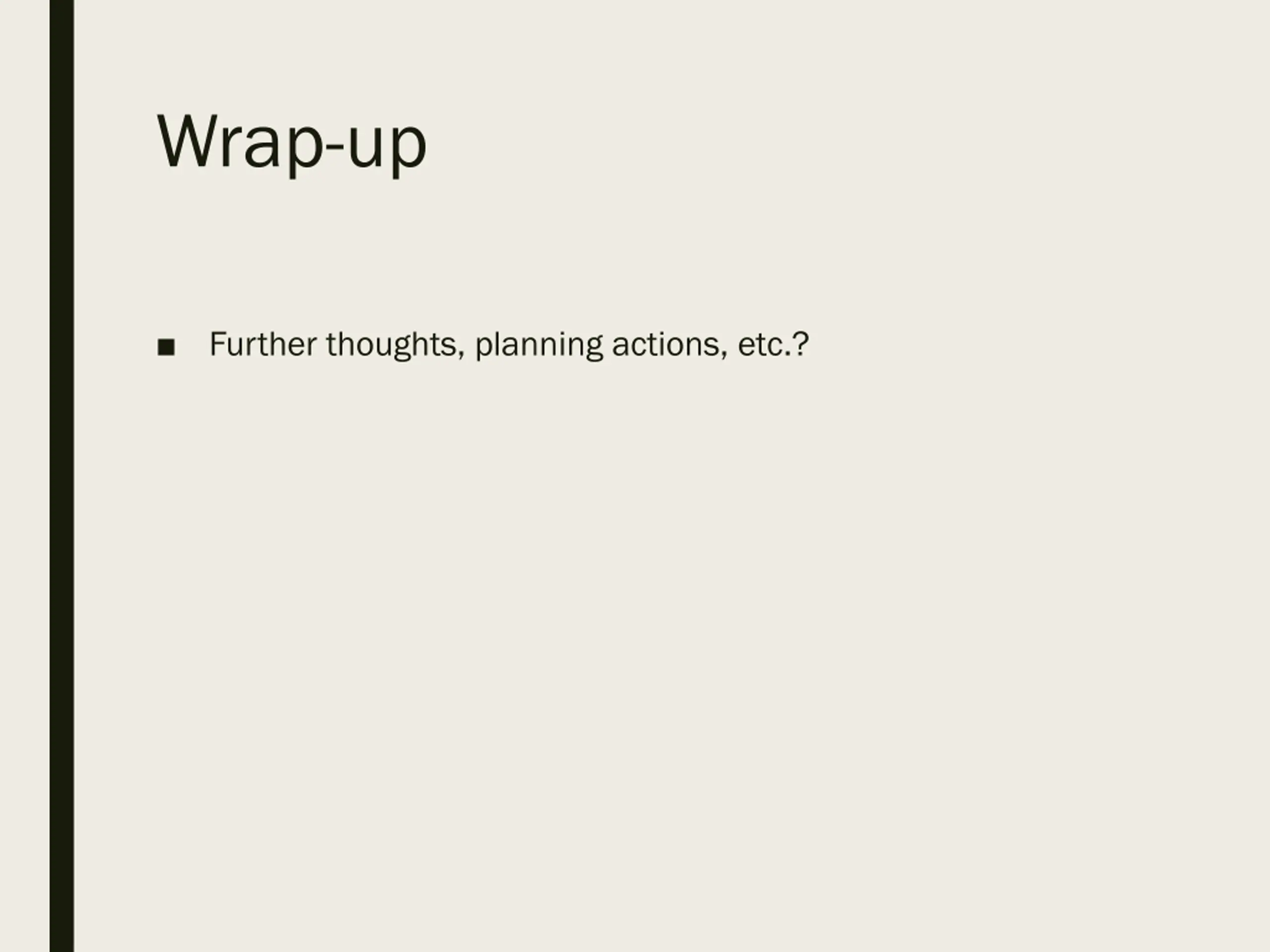 Wrap-up

■ Further thoughts, planning actions, etc.?